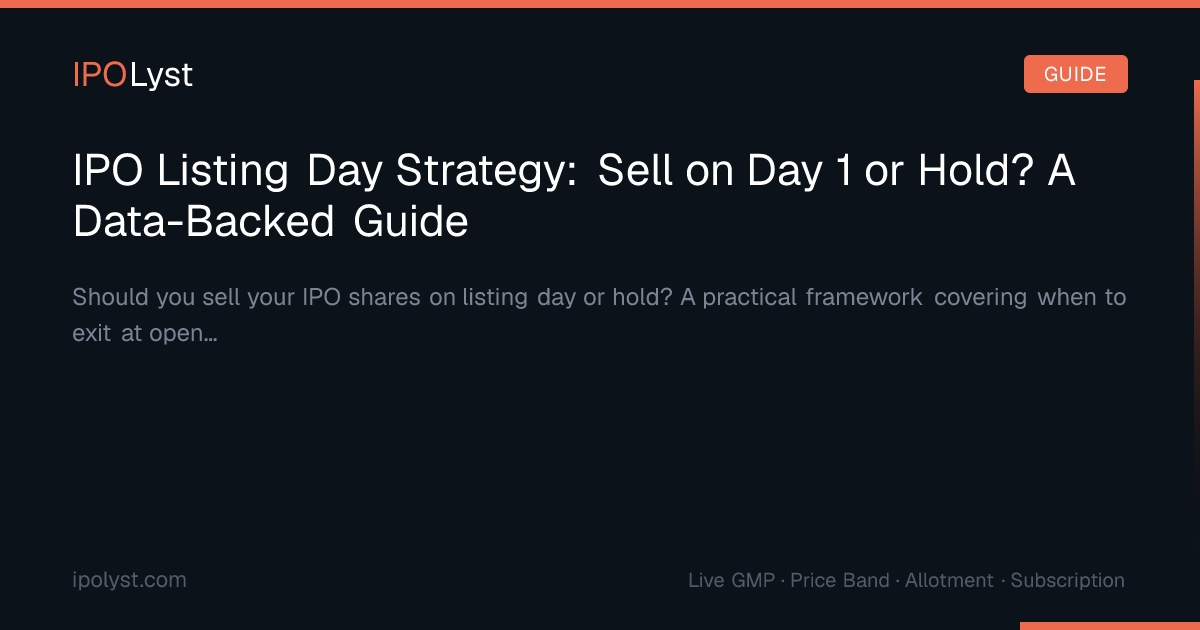 IPOLyst

GUIDE

IPO Listing Day Strategy: Sell on Day 1 or Hold? A Data-Backed Guide

Should you sell your IPO shares on listing day or hold? A practical framework covering when to exit at open…

ipolyst.com

Live GMP · Price Band · Allotment · Subscription